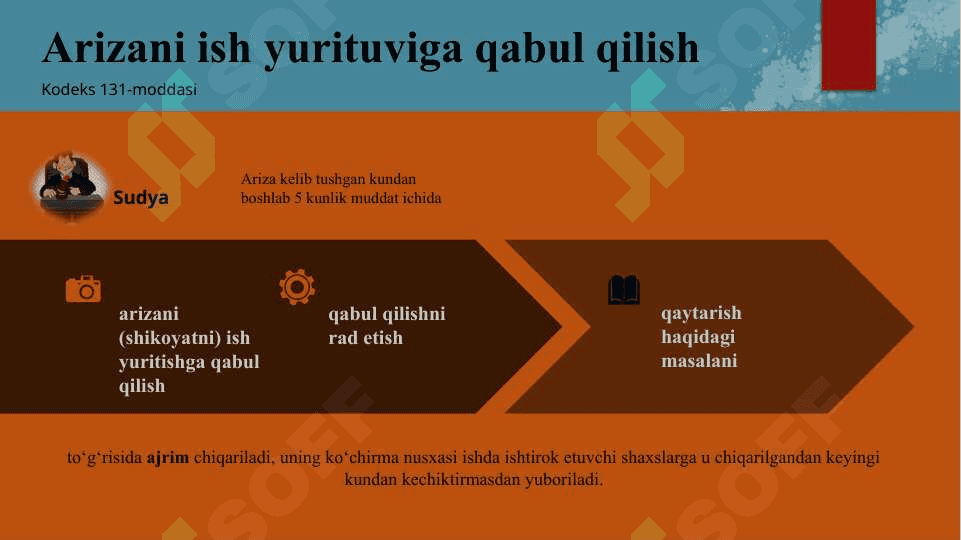 Arizani ish yurituviga qabul qilish

Kodeks 131-moddasi

Sudya

Ariza kelib tushgan kundan boshlab 5 kunlik muddat ichida

arizani (shikoyatni) ish yuritishga qabul qilish

qabul qilishni rad etish

qaytarish haqidagi masalani

to‘g‘risida ajrim chiqariladi, uning ko‘chirma nusxasi ishda ishtirok etuvchi shaxslarga u chiqarilgandan keyingi kundan kechiktirmasdan yuboriladi.

SOFF